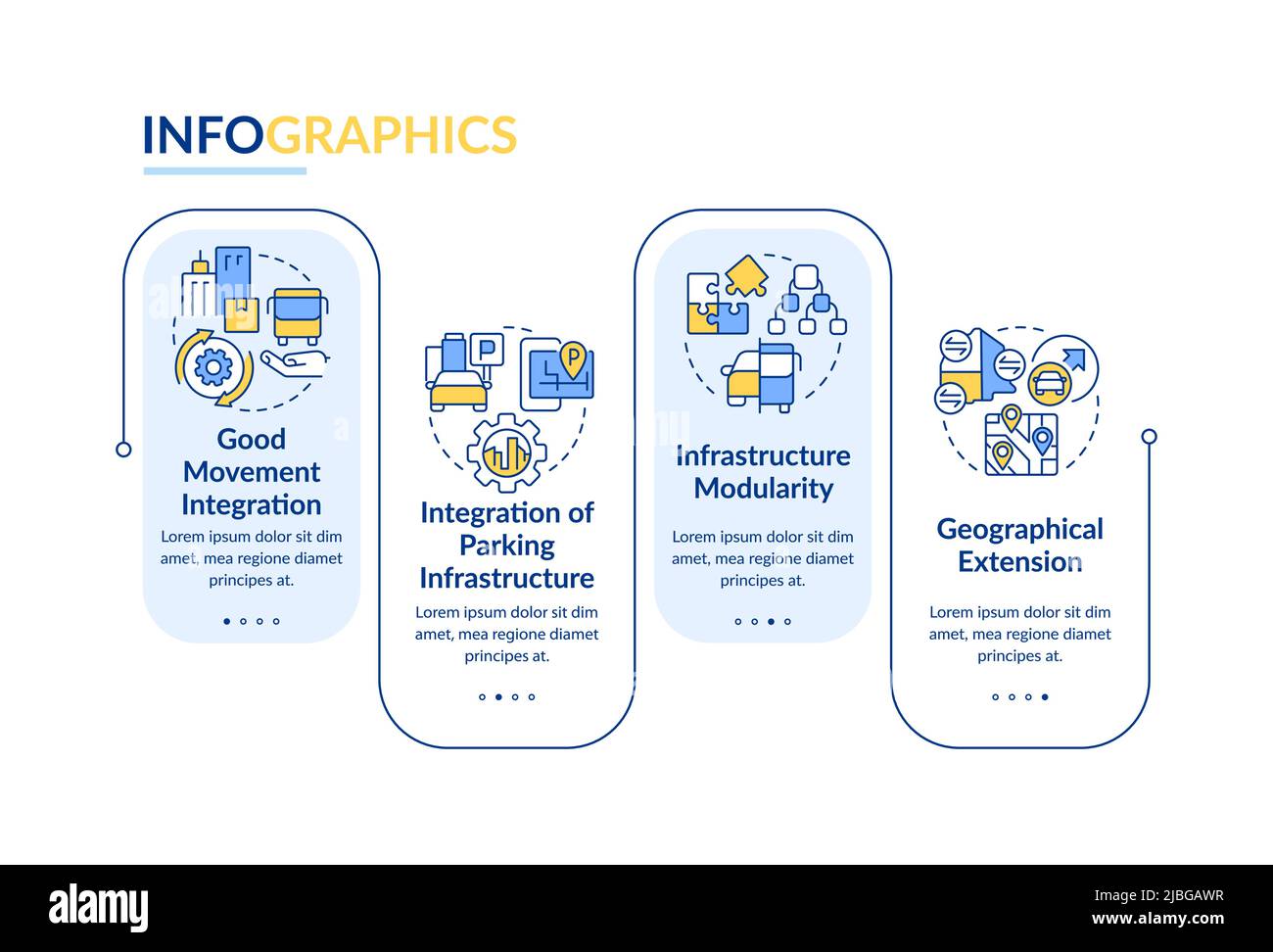 INFOGRAPHICS

Good Movement Integration
Lorem ipsum dolor sit dim amet, mea regione diamet principes at.

P
P
Integration of Parking Infrastructure
Lorem ipsum dolor sit dim amet, mea regione diamet principes at.

Infrastructure Modularity
Lorem ipsum dolor sit dim amet, mea regione diamet principes at.

Geographical Extension
Lorem ipsum dolor sit dim amet, mea regione diamet principes at.

alamy
Image ID: 2JBGAWR
www.alamy.com